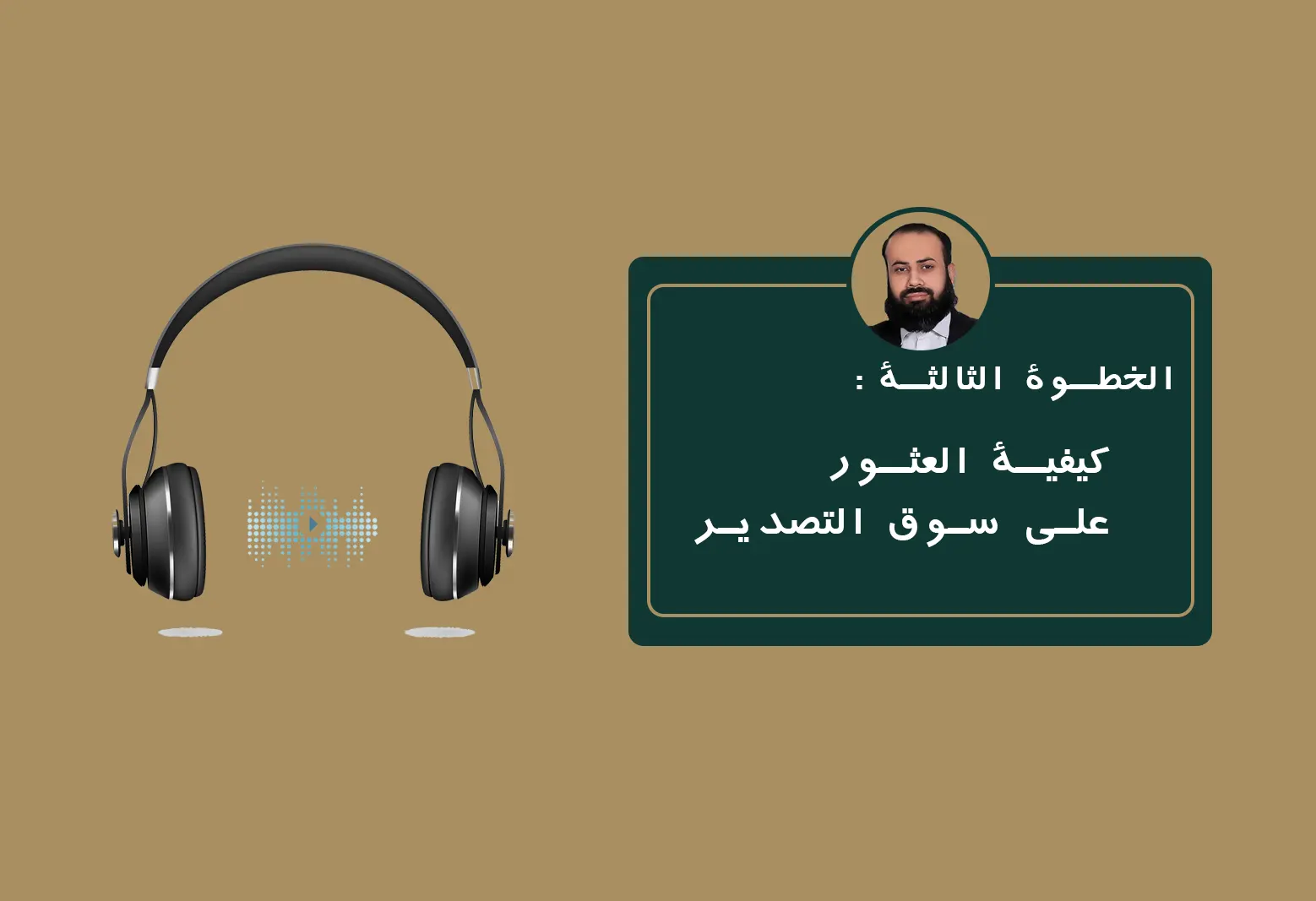 الخطوة الثالثة :

كيفية العثور على سوق التصدير